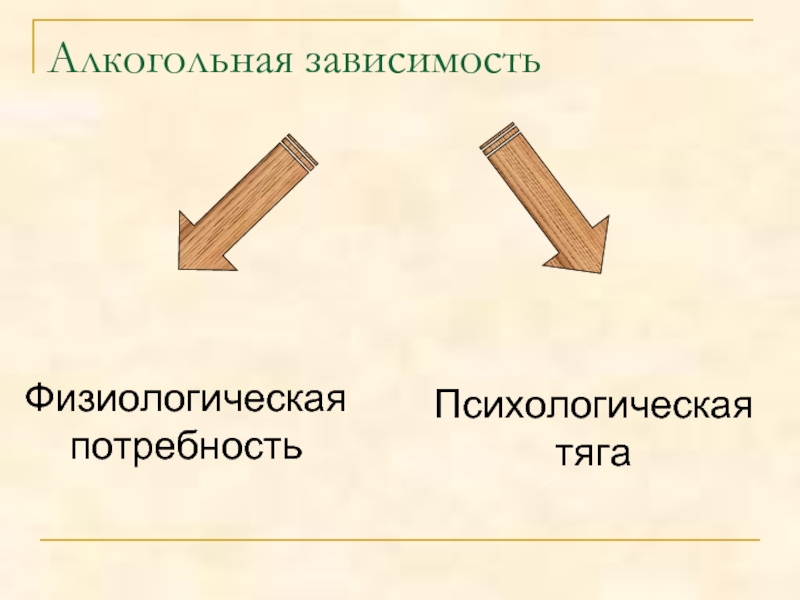 Алкогольная зависимость

Физиологическая потребность

Психологическая тяга